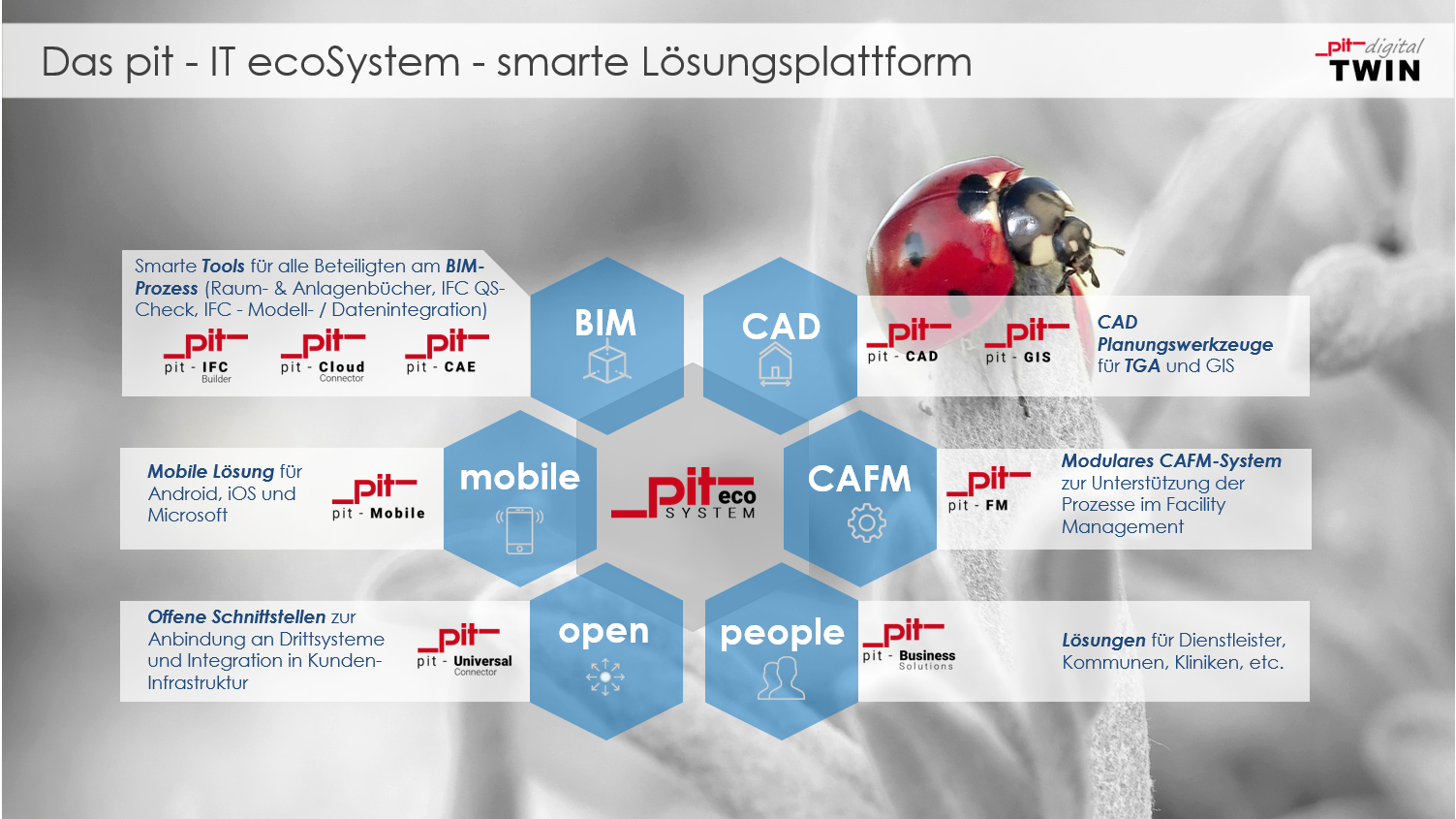 Das pit - IT ecoSystem - smarte Lösungsplattform

pit digital TWIN

Smarte Tools für alle Beteiligten am BIM-Prozess (Raum- & Anlagenbücher, IFC QS-Check, IFC - Modell- / Datenintegration)

pit pit - IFC Builder

pit pit - Cloud Connector

pit pit - CAE

BIM

CAD

pit pit - CAD

pit pit - GIS

CAD Planungswerkzeuge für TGA und GIS

Mobile Lösung für Android, iOS und Microsoft

pit pit - Mobile

mobile

pit eco SYSTEM

CAFM

pit pit - FM

Modulares CAFM-System zur Unterstützung der Prozesse im Facility Management

Offene Schnittstellen zur Anbindung an Drittsysteme und Integration in Kunden-Infrastruktur

pit pit - Universal Connector

open

people

pit pit - Business Solutions

Lösungen für Dienstleister, Kommunen, Kliniken, etc.